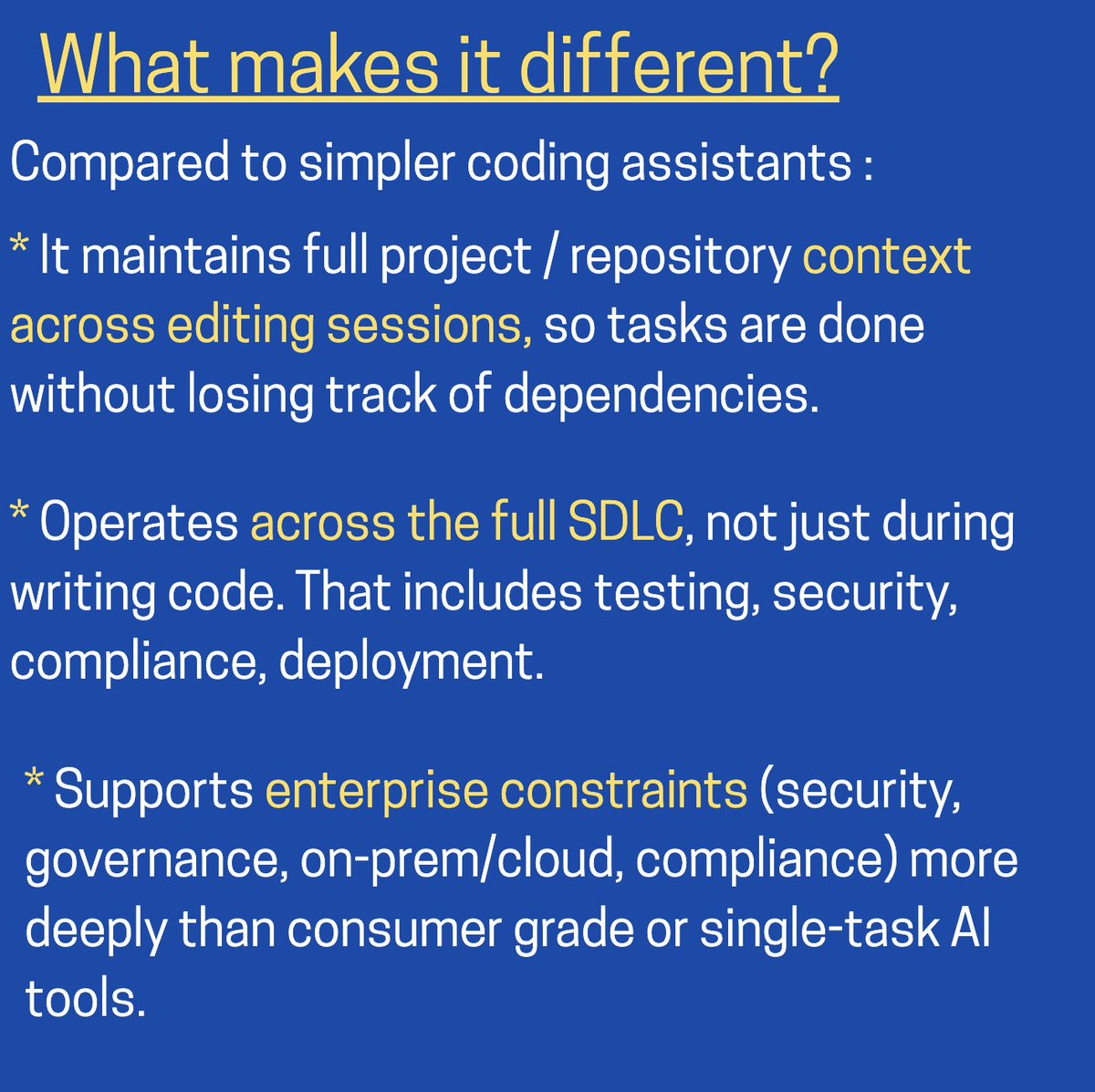 What makes it different?

Compared to simpler coding assistants :

* It maintains full project / repository context across editing sessions, so tasks are done without losing track of dependencies.

* Operates across the full SDLC, not just during writing code. That includes testing, security, compliance, deployment.

* Supports enterprise constraints (security, governance, on-prem/cloud, compliance) more deeply than consumer grade or single-task AI tools.